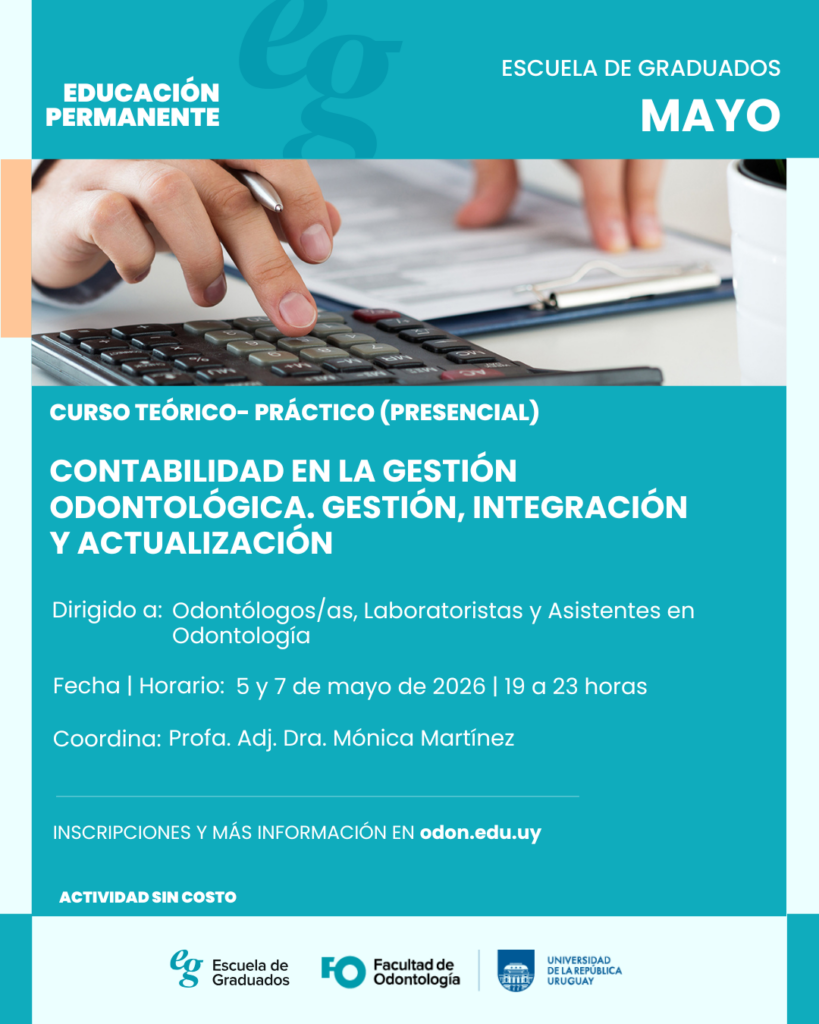 eg

EDUCACIÓN PERMANENTE

ESCUELA DE GRADUADOS
MAYO

CURSO TEÓRICO- PRÁCTICO (PRESENCIAL)

CONTABILIDAD EN LA GESTIÓN ODONTOLÓGICA. GESTIÓN, INTEGRACIÓN Y ACTUALIZACIÓN

Dirigido a: Odontólogos/as, Laboratoristas y Asistentes en Odontología

Fecha | Horario: 5 y 7 de mayo de 2026 | 19 a 23 horas

Coordina: Profa. Adj. Dra. Mónica Martínez

INSCRIPCIONES Y MÁS INFORMACIÓN EN odon.edu.uy

ACTIVIDAD SIN COSTO

eg Escuela de Graduados

FO Facultad de Odontología

UNIVERSIDAD DE LA REPÚBLICA URUGUAY